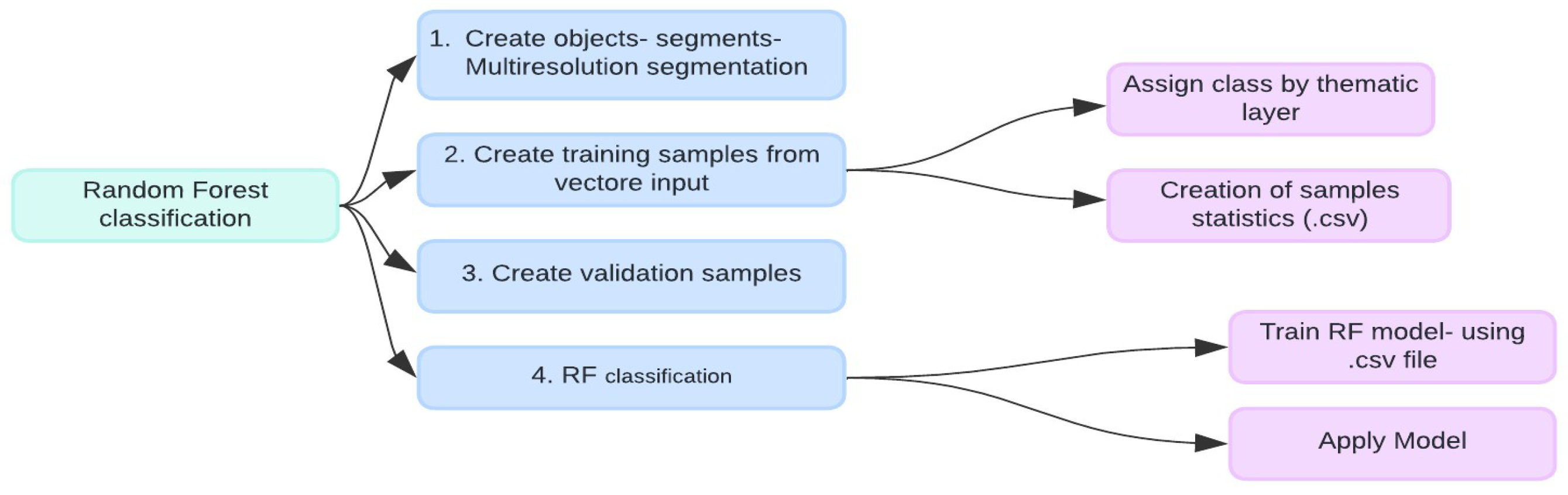 Random Forest classification

1. Create objects- segments- Multiresolution segmentation

2. Create training samples from vectore input

3. Create validation samples

4. RF classification

Assign class by thematic layer

Creation of samples statistics (.csv)

Train RF model- using .csv file

Apply Model